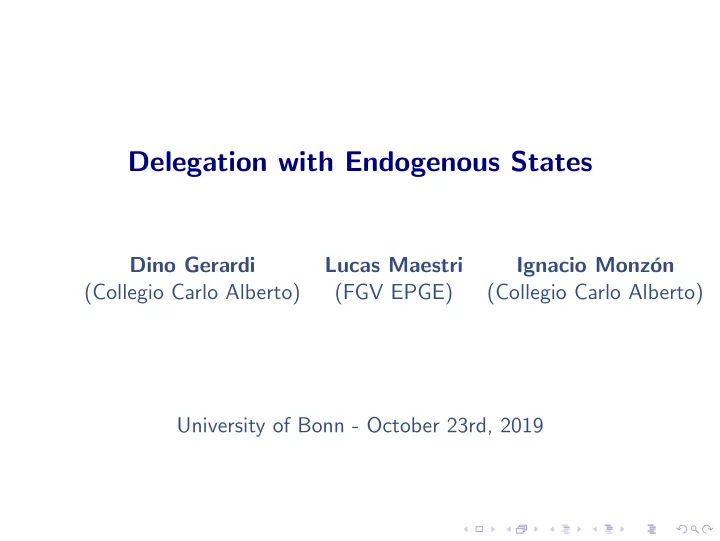 Delegation with Endogenous States

Dino Gerardi
(Collegio Carlo Alberto)

Lucas Maestri
(FGV EPGE)

Ignacio Monzón
(Collegio Carlo Alberto)

University of Bonn - October 23rd, 2019